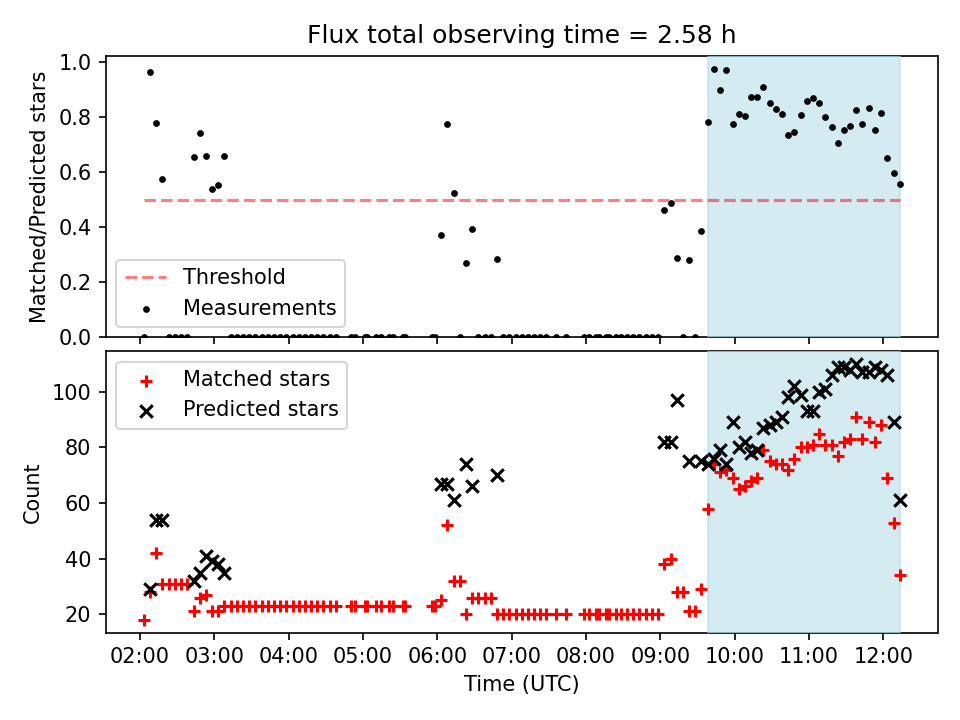 Flux total observing time = 2.58 h

Matched/Predicted stars

1.0
0.8
0.6
0.4
0.2
0.0

Threshold
Measurements

Count

100
80
60
40
20

Matched stars
Predicted stars

02:00 03:00 04:00 05:00 06:00 07:00 08:00 09:00 10:00 11:00 12:00

Time (UTC)